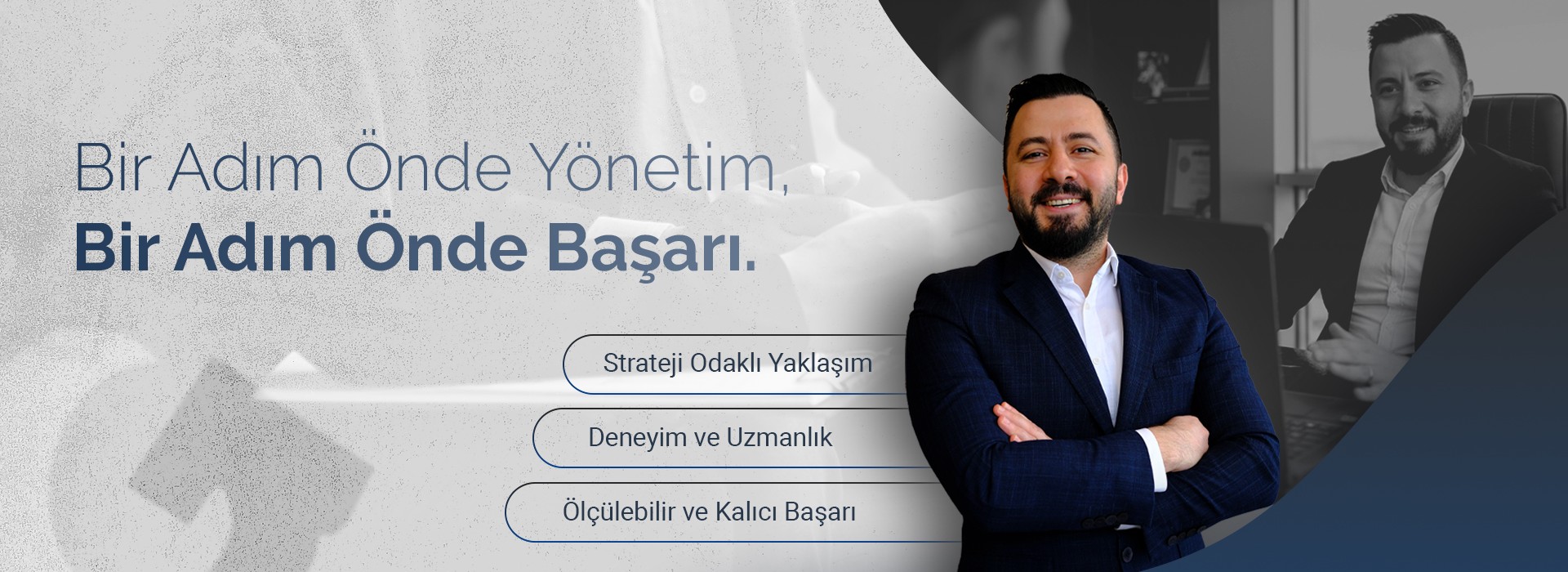 Bir Adım Önde Yönetim,
Bir Adım Önde Başarı.

Strateji Odaklı Yaklaşım

Deneyim ve Uzmanlık

Ölçülebilir ve Kalıcı Başarı